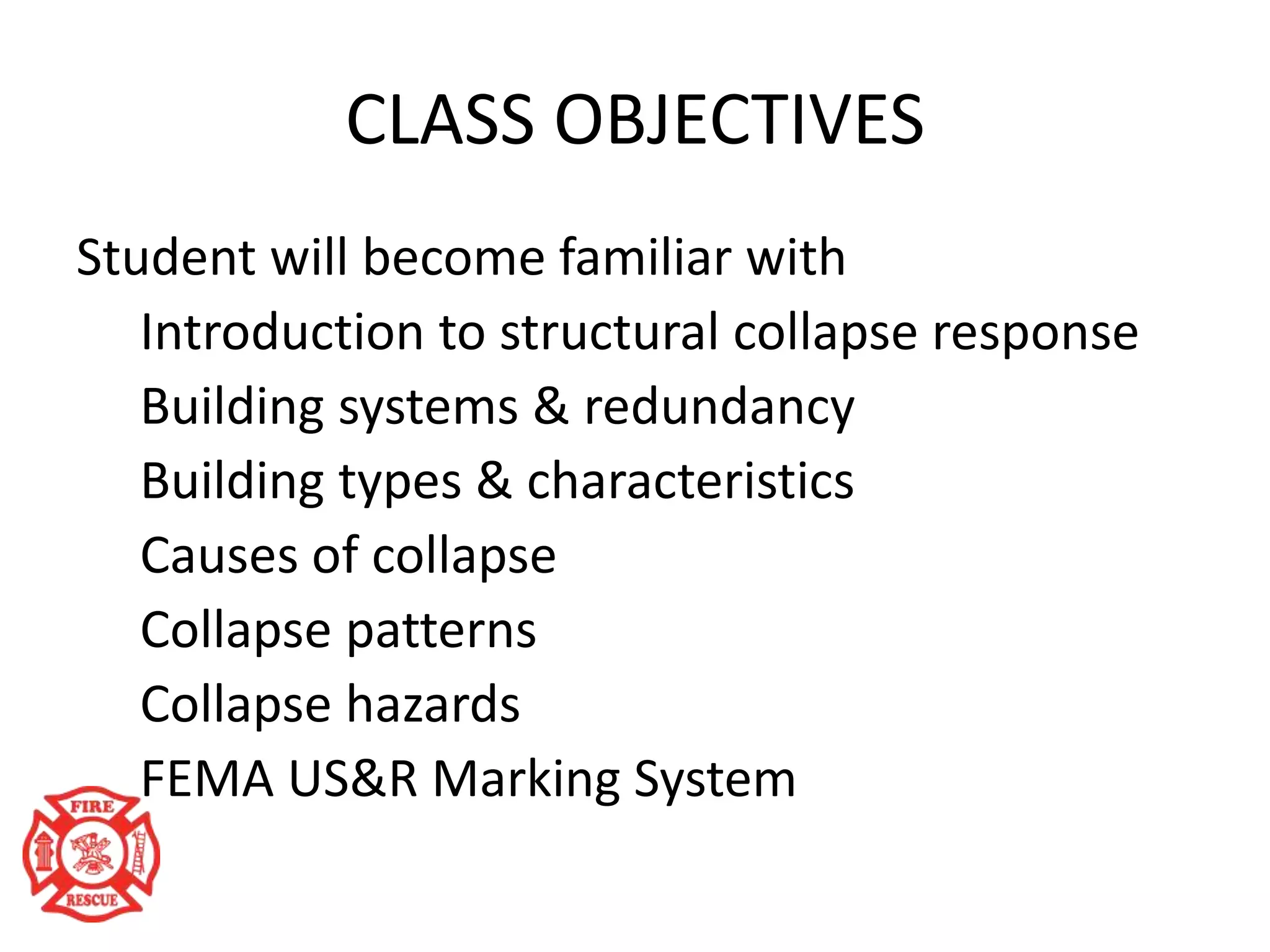 CLASS OBJECTIVES

Student will become familiar with

Introduction to structural collapse response

Building systems & redundancy

Building types & characteristics

Causes of collapse

Collapse patterns

Collapse hazards

FEMA US&R Marking System

FIRE

RESCUE